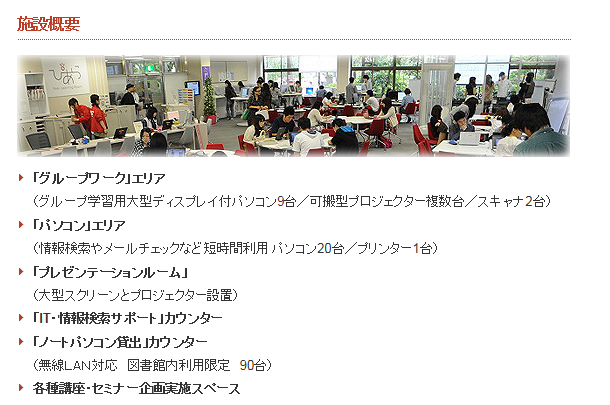 施設概要

ぴあら
Peer Learning Room

「グループワーク」エリア
（グループ学習用大型ディスプレイ付パソコン9台／可搬型プロジェクター複数台／スキャナ2台）

「パソコン」エリア
（情報検索やメールチェックなど短時間利用 パソコン20台／プリンター1台）

「プレゼンテーションルーム」
（大型スクリーンとプロジェクター設置）

「IT・情報検索サポート」カウンター

「ノートパソコン貸出」カウンター
（無線LAN対応　図書館内利用限定　90台）

各種講座・セミナー企画実施スペース